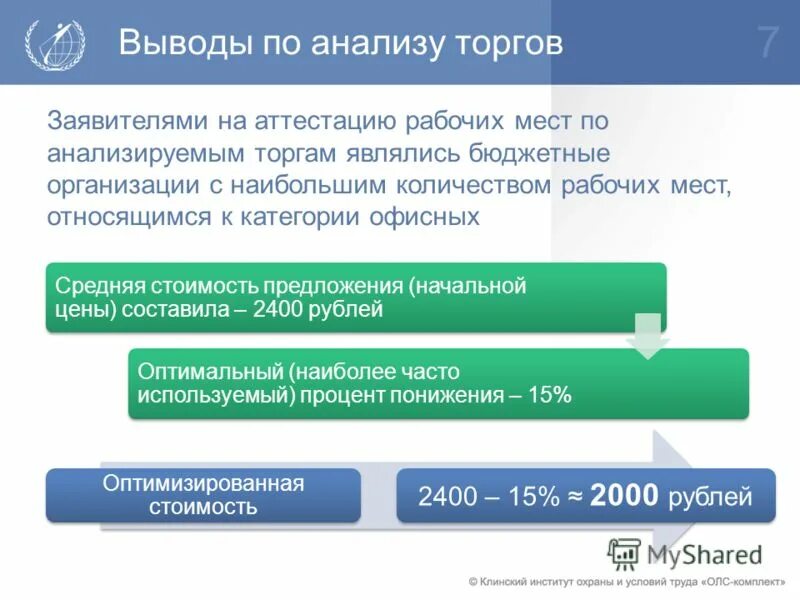 Выводы по анализу торгов

7

Заявителями на аттестацию рабочих мест по анализируемым торгам являлись бюджетные организации с наибольшим количеством рабочих мест, относящимся к категории офисных

Средняя стоимость предложения (начальной цены) составила – 2400 рублей

Оптимальный (наиболее часто используемый) процент понижения – 15%

Оптимизированная стоимость

2400 – 15% ≈ 2000 рублей

MyShared

© Клинский институт охраны и условий труда «ОЛС-комплект»